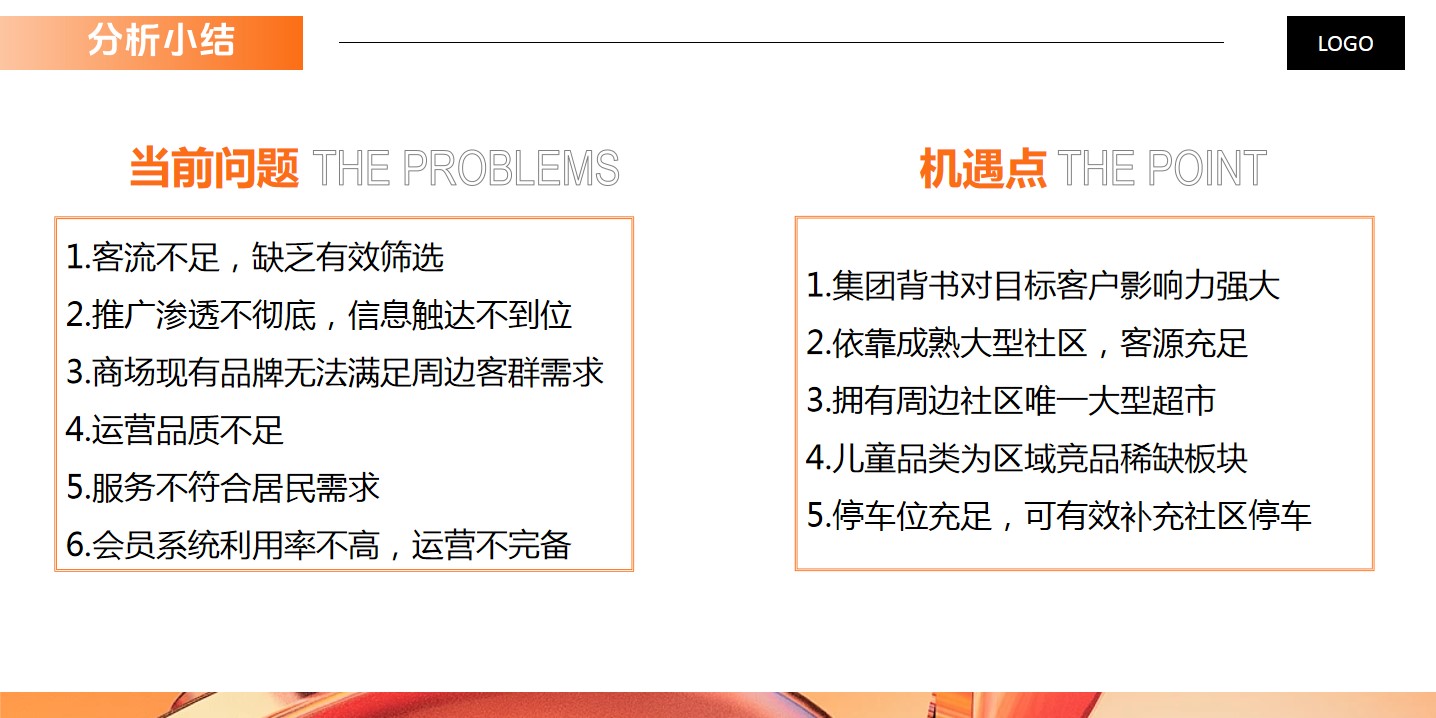 分析小结

LOGO

当前问题 THE PROBLEMS

1.客流不足，缺乏有效筛选
2.推广渗透不彻底，信息触达不到位
3.商场现有品牌无法满足周边客群需求
4.运营品质不足
5.服务不符合居民需求
6.会员系统利用率不高，运营不完备

机遇点 THE POINT

1.集团背书对目标客户影响力强大
2.依靠成熟大型社区，客源充足
3.拥有周边社区唯一大型超市
4.儿童品类为区域竞品稀缺板块
5.停车位充足，可有效补充社区停车